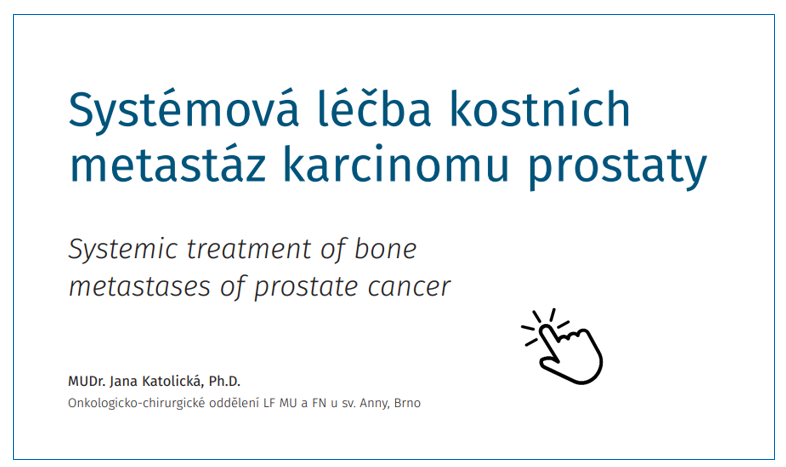 Systémová léčba kostních metastáz karcinomu prostaty

Systemic treatment of bone metastases of prostate cancer

MUDr. Jana Katolická, Ph.D.
Onkologicko-chirurgické oddělení LF MU a FN u sv. Anny, Brno